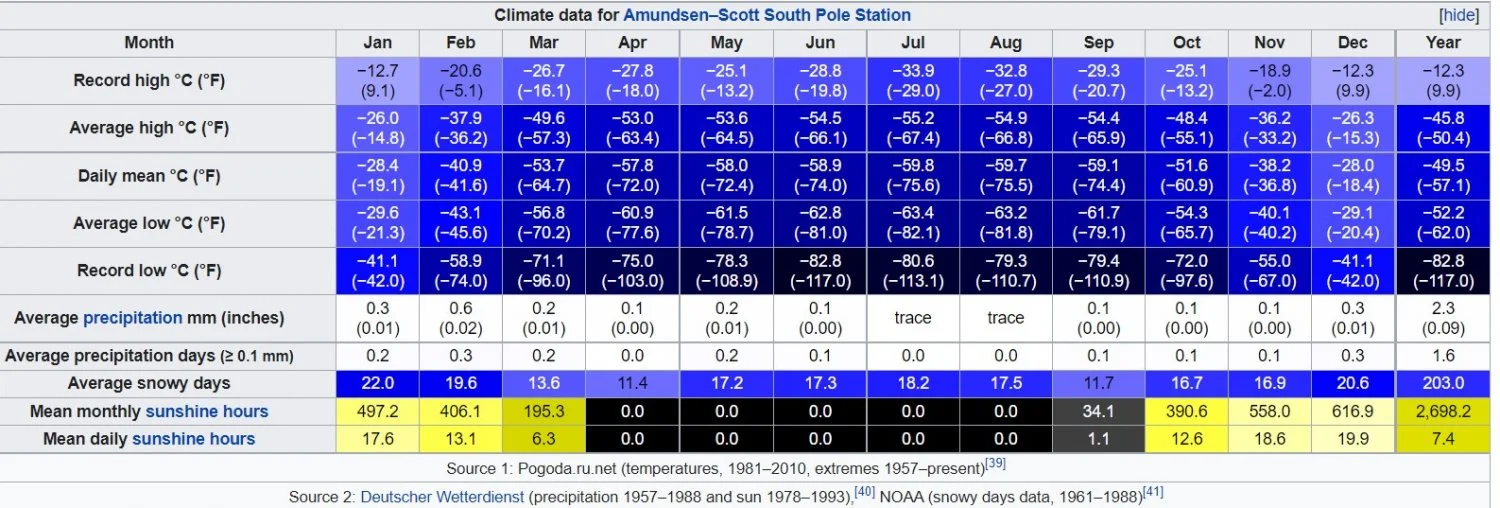 Climate data for Amundsen–Scott South Pole Station [hide]

| Month | Jan | Feb | Mar | Apr | May | Jun | Jul | Aug | Sep | Oct | Nov | Dec | Year |
|---|---|---|---|---|---|---|---|---|---|---|---|---|---|
| Record high °C (°F) | −12.7 (9.1) | −20.6 (−5.1) | −26.7 (−16.1) | −27.8 (−18.0) | −25.1 (−13.2) | −28.8 (−19.8) | −33.9 (−29.0) | −32.8 (−27.0) | −29.3 (−20.7) | −25.1 (−13.2) | −18.9 (−2.0) | −12.3 (9.9) | −12.3 (9.9) |
| Average high °C (°F) | −26.0 (−14.8) | −37.9 (−36.2) | −49.6 (−57.3) | −53.0 (−63.4) | −53.6 (−64.5) | −54.5 (−66.1) | −55.2 (−67.4) | −54.9 (−66.8) | −54.4 (−65.9) | −48.4 (−55.1) | −36.2 (−33.2) | −26.3 (−15.3) | −45.8 (−50.4) |
| Daily mean °C (°F) | −28.4 (−19.1) | −40.9 (−41.6) | −53.7 (−64.7) | −57.8 (−72.0) | −58.0 (−72.4) | −58.9 (−74.0) | −59.8 (−75.6) | −59.7 (−75.5) | −59.1 (−74.4) | −51.6 (−60.9) | −38.2 (−36.8) | −28.0 (−18.4) | −49.5 (−57.1) |
| Average low °C (°F) | −29.6 (−21.3) | −43.1 (−45.6) | −56.8 (−70.2) | −60.9 (−77.6) | −61.5 (−78.7) | −62.8 (−81.0) | −63.4 (−82.1) | −63.2 (−81.8) | −61.7 (−79.1) | −54.3 (−65.7) | −40.1 (−40.2) | −29.1 (−20.4) | −52.2 (−62.0) |
| Record low °C (°F) | −41.1 (−42.0) | −58.9 (−74.0) | −71.1 (−96.0) | −75.0 (−103.0) | −78.3 (−108.9) | −82.8 (−117.0) | −80.6 (−113.1) | −79.3 (−110.7) | −79.4 (−110.9) | −72.0 (−97.6) | −55.0 (−67.0) | −41.1 (−42.0) | −82.8 (−117.0) |
| Average precipitation mm (inches) | 0.3 (0.01) | 0.6 (0.02) | 0.2 (0.01) | 0.1 (0.00) | 0.2 (0.01) | 0.1 (0.00) | trace | trace | 0.1 (0.00) | 0.1 (0.00) | 0.1 (0.00) | 0.3 (0.01) | 2.3 (0.09) |
| Average precipitation days (≥ 0.1 mm) | 0.2 | 0.3 | 0.2 | 0.0 | 0.2 | 0.1 | 0.0 | 0.0 | 0.1 | 0.1 | 0.1 | 0.3 | 1.6 |
| Average snowy days | 22.0 | 19.6 | 13.6 | 11.4 | 17.2 | 17.3 | 18.2 | 17.5 | 11.7 | 16.7 | 16.9 | 20.6 | 203.0 |
| Mean monthly sunshine hours | 497.2 | 406.1 | 195.3 | 0.0 | 0.0 | 0.0 | 0.0 | 0.0 | 34.1 | 390.6 | 558.0 | 616.9 | 2,698.2 |
| Mean daily sunshine hours | 17.6 | 13.1 | 6.3 | 0.0 | 0.0 | 0.0 | 0.0 | 0.0 | 1.1 | 12.6 | 18.6 | 19.9 | 7.4 |

Source 1: Pogoda.ru.net (temperatures, 1981–2010, extremes 1957–present)[39]

Source 2: Deutscher Wetterdienst (precipitation 1957–1988 and sun 1978–1993),[40] NOAA (snowy days data, 1961–1988)[41]